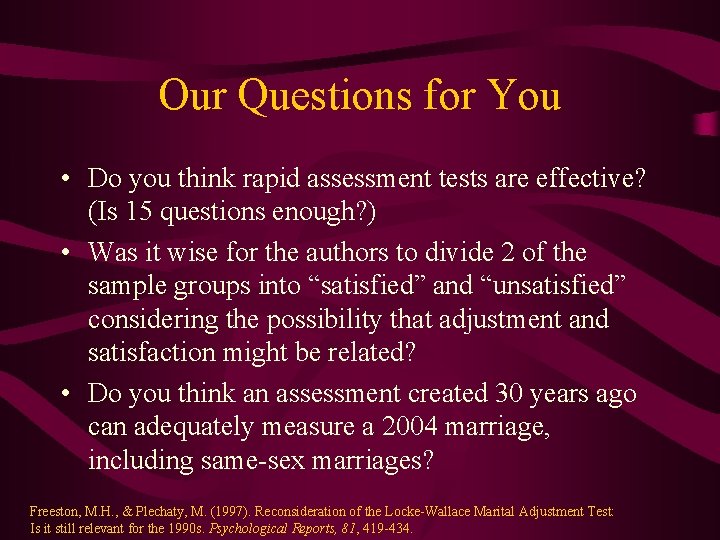 Our Questions for You

• Do you think rapid assessment tests are effective? (Is 15 questions enough?)

• Was it wise for the authors to divide 2 of the sample groups into “satisfied” and “unsatisfied” considering the possibility that adjustment and satisfaction might be related?

• Do you think an assessment created 30 years ago can adequately measure a 2004 marriage, including same-sex marriages?

Freeston, M.H., & Plechaty, M. (1997). Reconsideration of the Locke-Wallace Marital Adjustment Test: Is it still relevant for the 1990s. Psychological Reports, 81, 419-434.